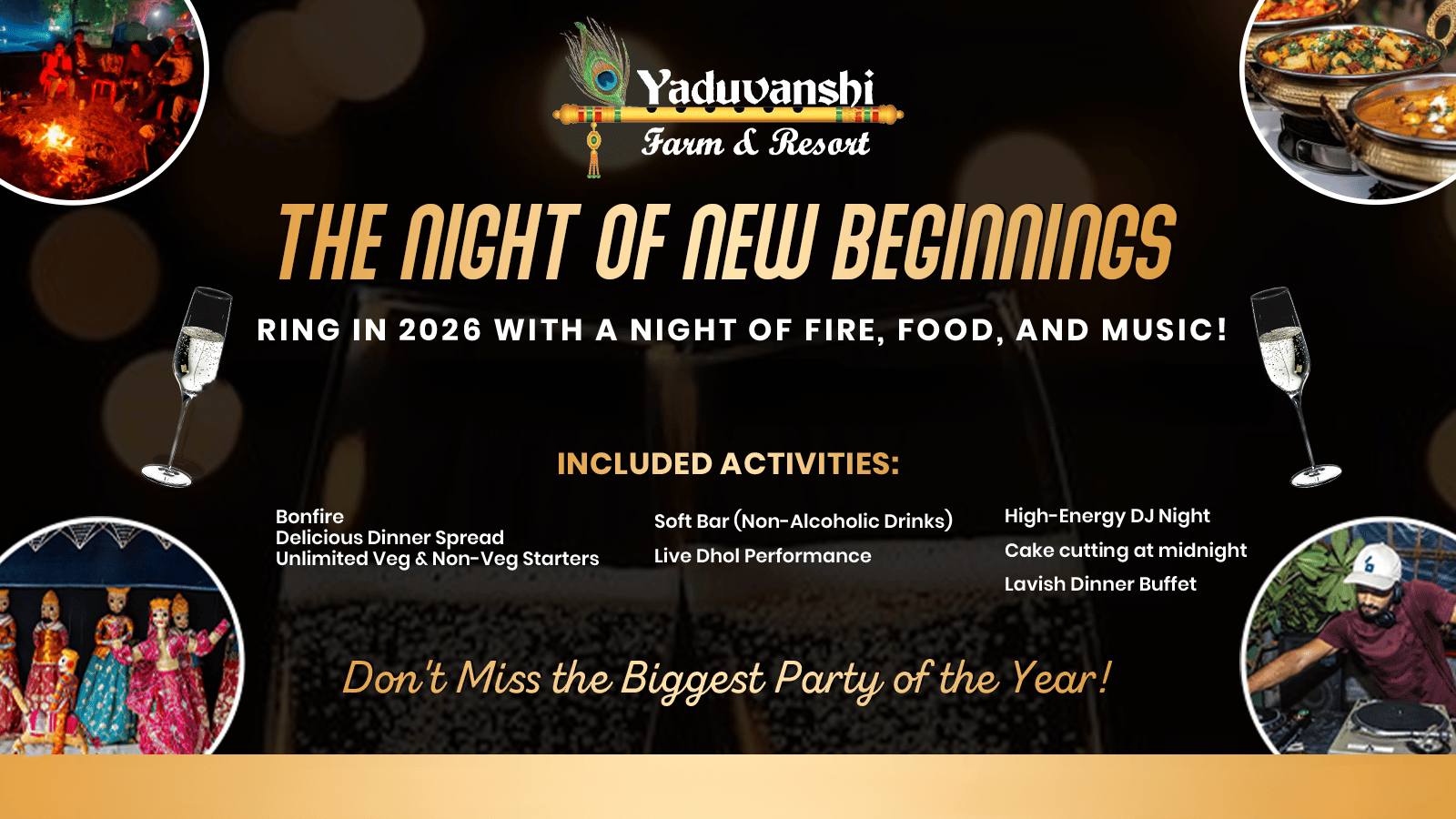 Yaduvanshi
Farm & Resort

THE NIGHT OF NEW BEGINNINGS

RING IN 2026 WITH A NIGHT OF FIRE, FOOD, AND MUSIC!

INCLUDED ACTIVITIES:

Bonfire
Delicious Dinner Spread
Unlimited Veg & Non-Veg Starters

Soft Bar (Non-Alcoholic Drinks)
Live Dhol Performance

High-Energy DJ Night
Cake cutting at midnight
Lavish Dinner Buffet

Don't Miss the Biggest Party of the Year!